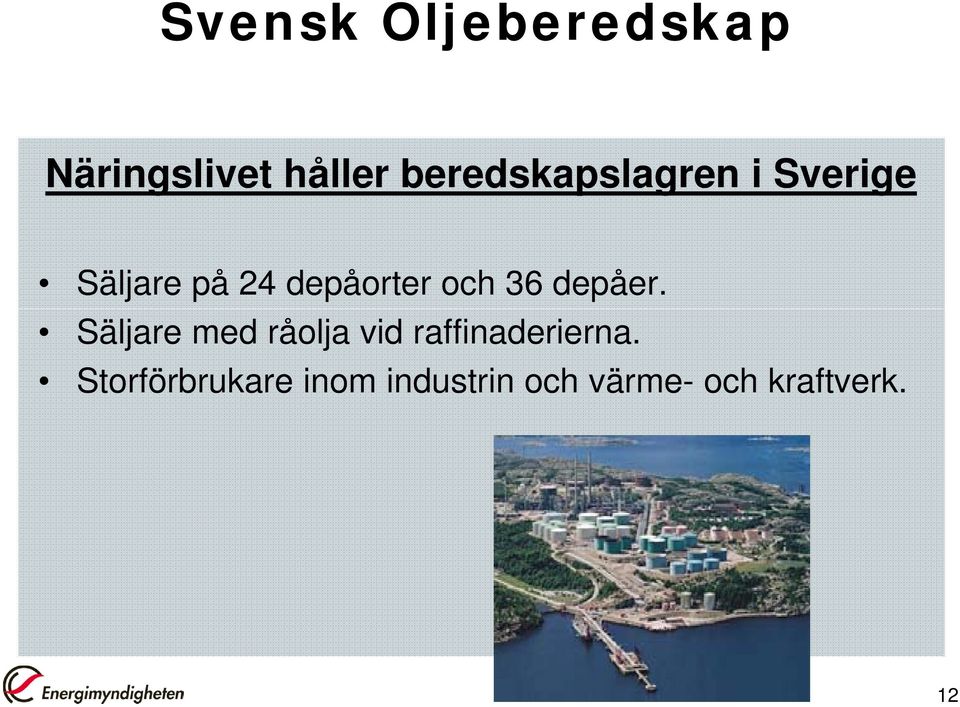 Svensk Oljeberedskap

Näringslivet håller beredskapslagren i Sverige

• Säljare på 24 depåorter och 36 depåer.
• Säljare med råolja vid raffinaderierna.
• Storförbrukare inom industrin och värme- och kraftverk.

Energimyndigheten

12